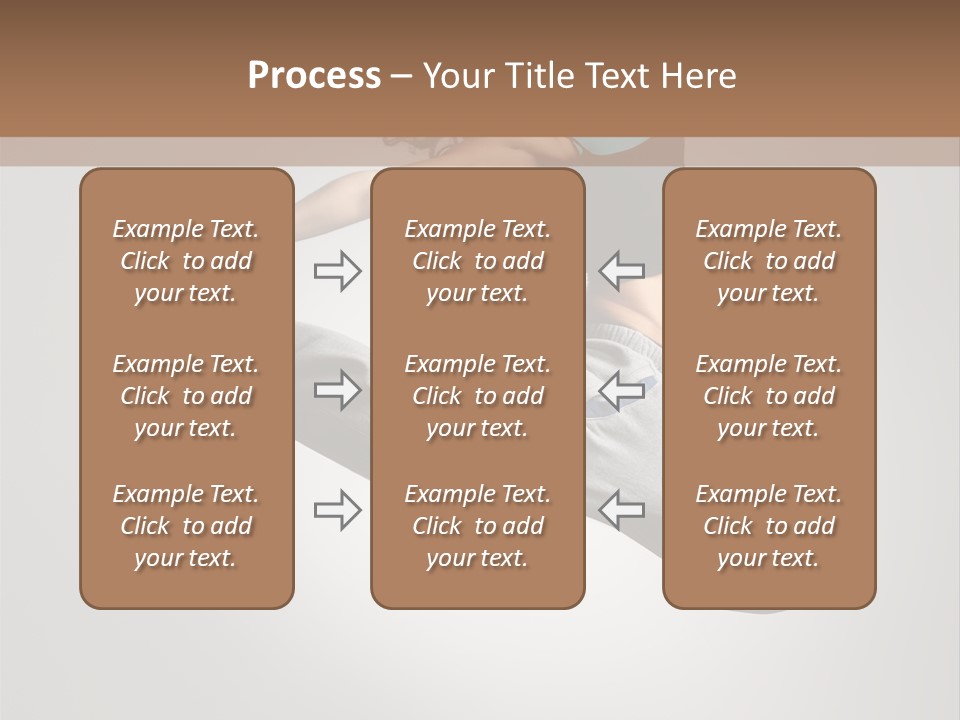 Process – Your Title Text Here

Example Text. Click to add your text.

Example Text. Click to add your text.

Example Text. Click to add your text.

Example Text. Click to add your text.

Example Text. Click to add your text.

Example Text. Click to add your text.

Example Text. Click to add your text.

Example Text. Click to add your text.

Example Text. Click to add your text.